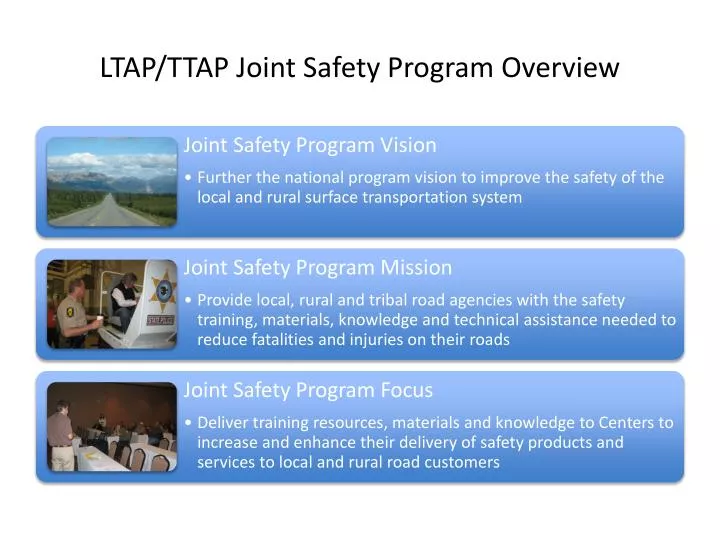 LTAP/TTAP Joint Safety Program Overview

Joint Safety Program Vision

• Further the national program vision to improve the safety of the local and rural surface transportation system

Joint Safety Program Mission

• Provide local, rural and tribal road agencies with the safety training, materials, knowledge and technical assistance needed to reduce fatalities and injuries on their roads

Joint Safety Program Focus

• Deliver training resources, materials and knowledge to Centers to increase and enhance their delivery of safety products and services to local and rural road customers